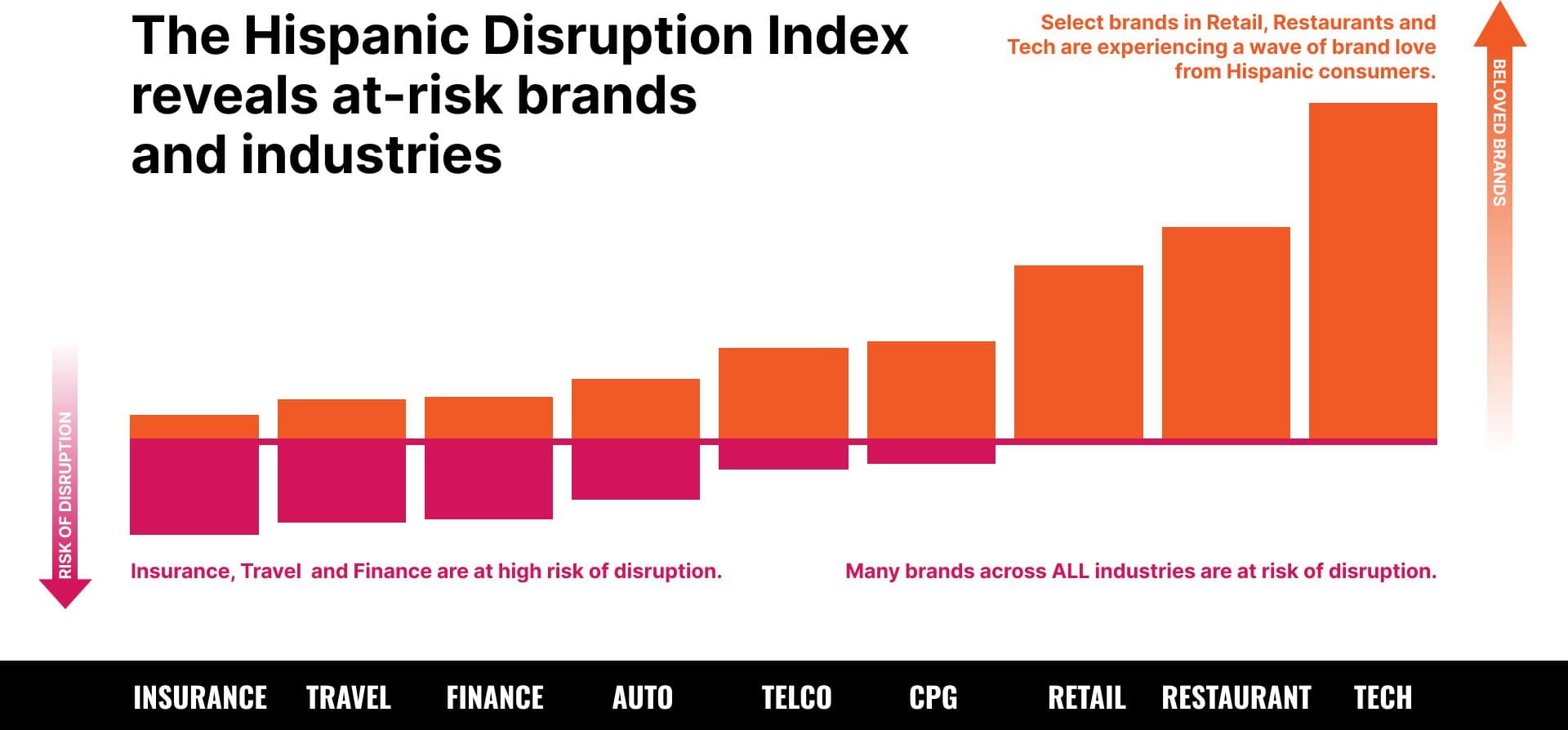 The Hispanic Disruption Index reveals at-risk brands and industries

Select brands in Retail, Restaurants and Tech are experiencing a wave of brand love from Hispanic consumers.

BELOVED BRANDS

RISK OF DISRUPTION

Insurance, Travel and Finance are at high risk of disruption.

Many brands across ALL industries are at risk of disruption.

INSURANCE TRAVEL FINANCE AUTO TELCO CPG RETAIL RESTAURANT TECH